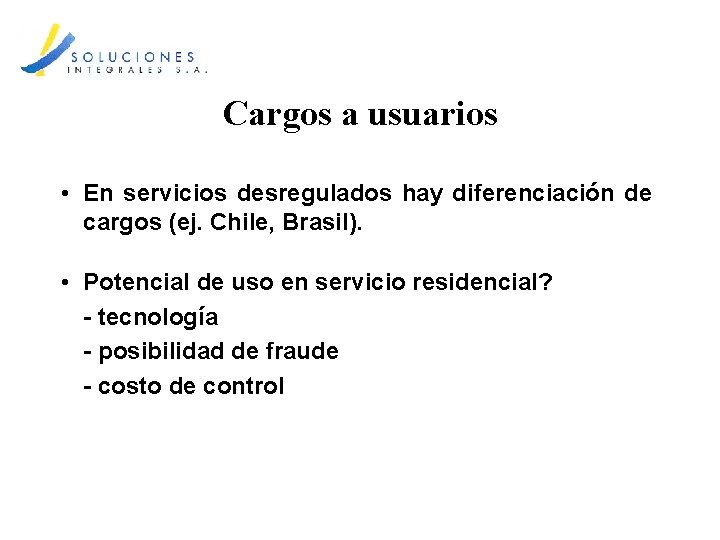 SOLUCIONES
INTEGRALES S.A.

Cargos a usuarios

• En servicios desregulados hay diferenciación de cargos (ej. Chile, Brasil).

• Potencial de uso en servicio residencial?
- tecnología
- posibilidad de fraude
- costo de control